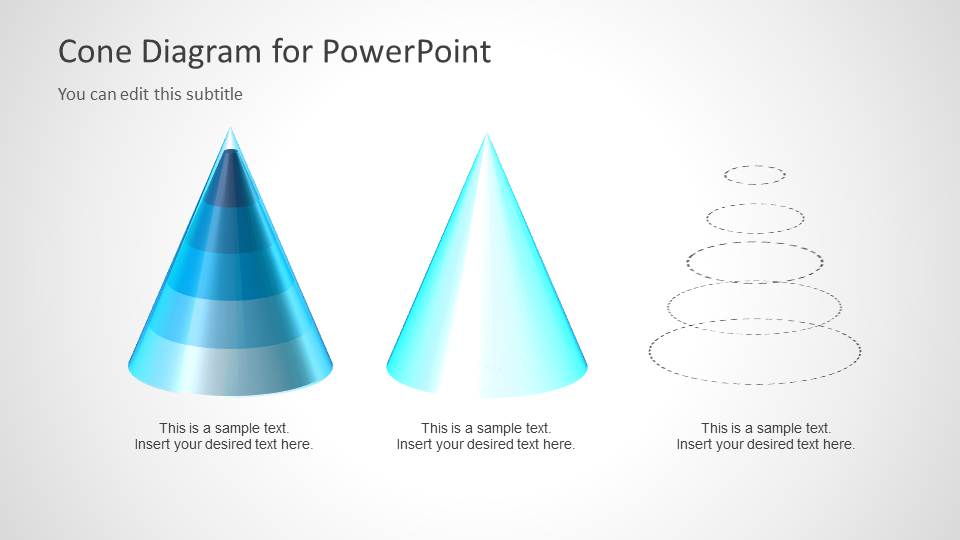 Cone Diagram for PowerPoint

You can edit this subtitle

This is a sample text.
Insert your desired text here.

This is a sample text.
Insert your desired text here.

This is a sample text.
Insert your desired text here.